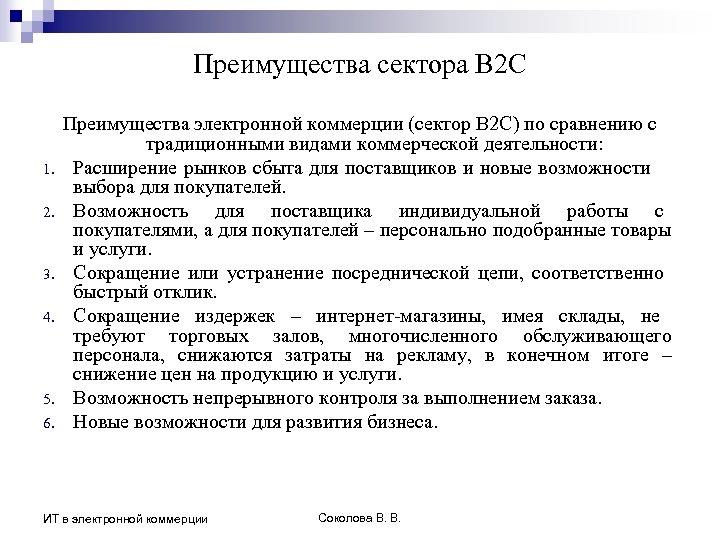 Преимущества сектора B2C

Преимущества электронной коммерции (сектор B2C) по сравнению с традиционными видами коммерческой деятельности:

1. Расширение рынков сбыта для поставщиков и новые возможности выбора для покупателей.
2. Возможность для поставщика индивидуальной работы с покупателями, а для покупателей – персонально подобранные товары и услуги.
3. Сокращение или устранение посреднической цепи, соответственно быстрый отклик.
4. Сокращение издержек – интернет-магазины, имея склады, не требуют торговых залов, многочисленного обслуживающего персонала, снижаются затраты на рекламу, в конечном итоге – снижение цен на продукцию и услуги.
5. Возможность непрерывного контроля за выполнением заказа.
6. Новые возможности для развития бизнеса.

ИТ в электронной коммерции

Соколова В. В.